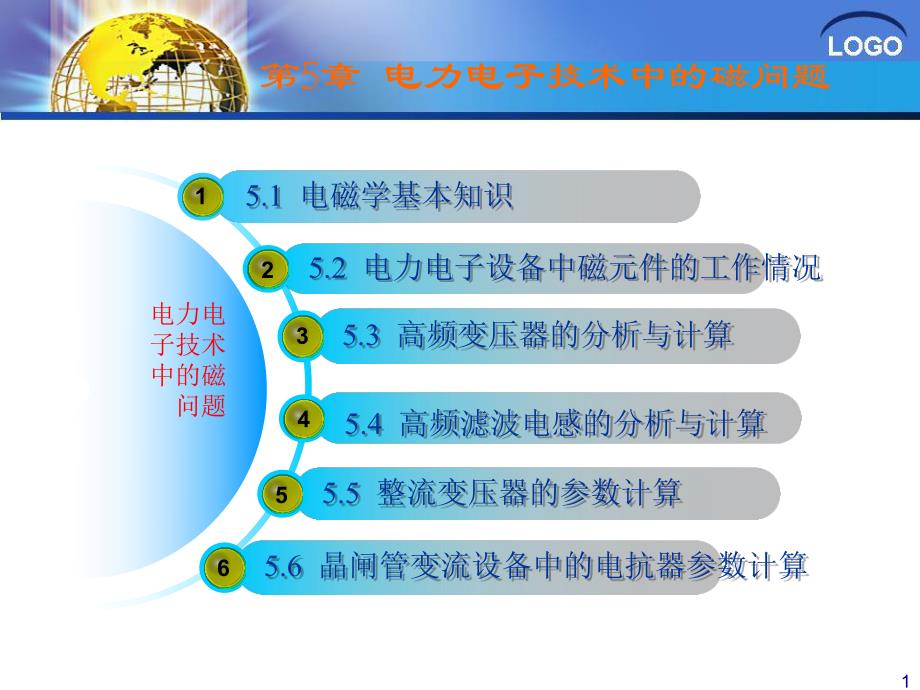 LOGO

第5章 电力电子技术中的磁问题

电力电子技术中的磁问题

1 5.1 电磁学基本知识

2 5.2 电力电子设备中磁元件的工作情况

3 5.3 高频变压器的分析与计算

4 5.4 高频滤波电感的分析与计算

5 5.5 整流变压器的参数计算

6 5.6 晶闸管变流设备中的电抗器参数计算

1